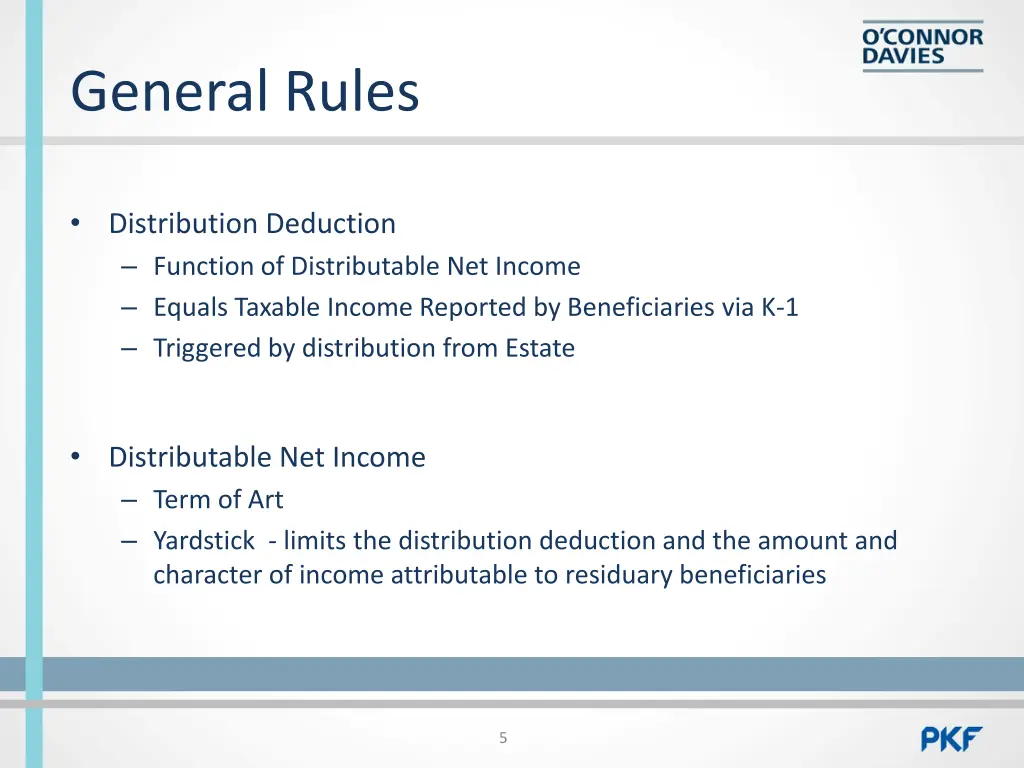 O'CONNOR DAVIES

General Rules

• Distribution Deduction
– Function of Distributable Net Income
– Equals Taxable Income Reported by Beneficiaries via K-1
– Triggered by distribution from Estate

• Distributable Net Income
– Term of Art
– Yardstick - limits the distribution deduction and the amount and character of income attributable to residuary beneficiaries

5

PKF